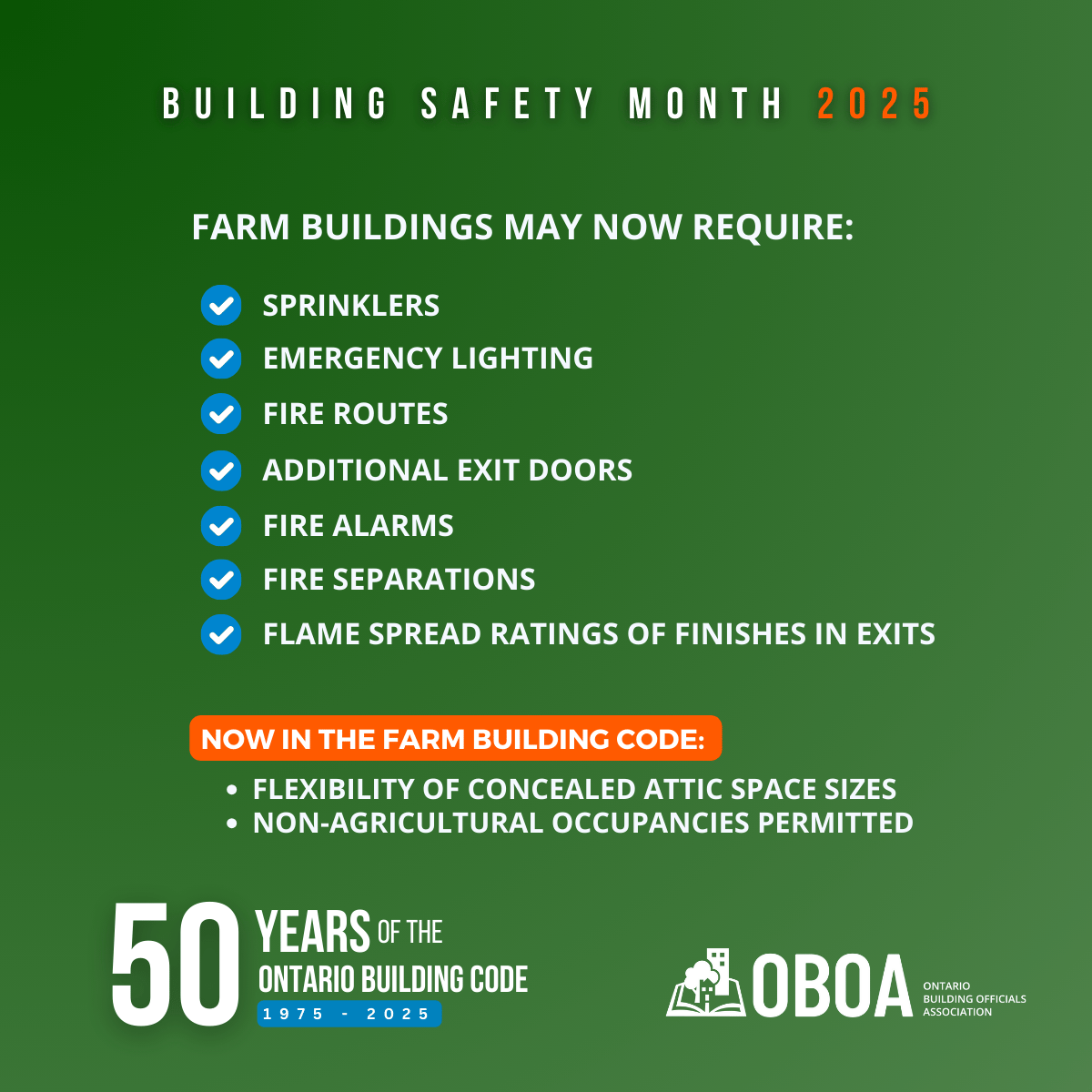 BUILDING SAFETY MONTH 2025

FARM BUILDINGS MAY NOW REQUIRE:

SPRINKLERS
EMERGENCY LIGHTING
FIRE ROUTES
ADDITIONAL EXIT DOORS
FIRE ALARMS
FIRE SEPARATIONS
FLAME SPREAD RATINGS OF FINISHES IN EXITS

NOW IN THE FARM BUILDING CODE:

• FLEXIBILITY OF CONCEALED ATTIC SPACE SIZES
• NON-AGRICULTURAL OCCUPANCIES PERMITTED

50 YEARS OF THE ONTARIO BUILDING CODE 1975 - 2025

OBOA ONTARIO BUILDING OFFICIALS ASSOCIATION